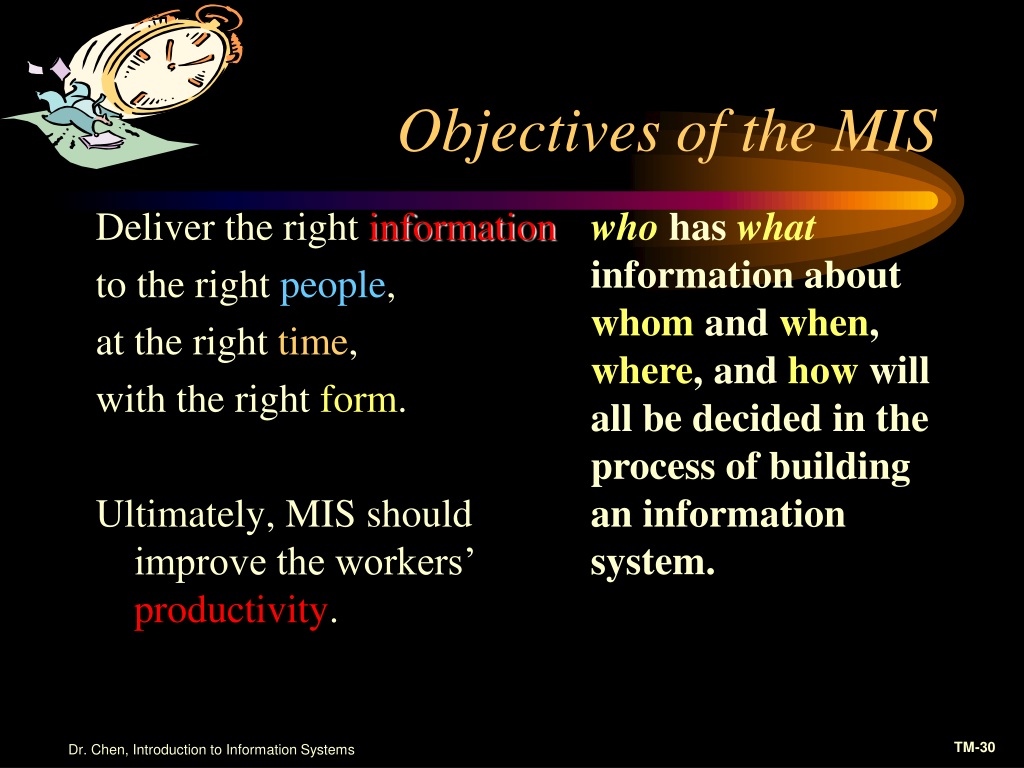 Objectives of the MIS

Deliver the right information
to the right people,
at the right time,
with the right form.

Ultimately, MIS should improve the workers' productivity.

who has what information about whom and when, where, and how will all be decided in the process of building an information system.

Dr. Chen, Introduction to Information Systems

TM-30